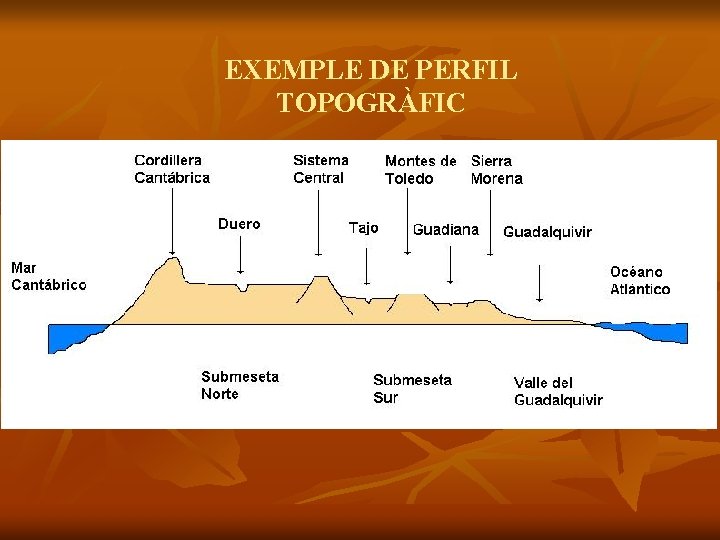 EXEMPLE DE PERFIL TOPOGRÀFIC

Cordillera Cantábrica

Sistema Central

Montes de Toledo

Sierra Morena

Duero

Tajo

Guadiana

Guadalquivir

Mar Cantábrico

Océano Atlántico

Submeseta Norte

Submeseta Sur

Valle del Guadalquivir